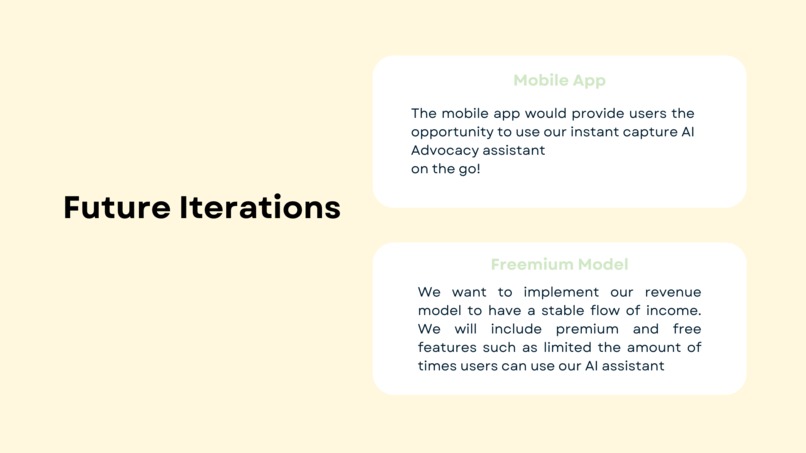 Future Iterations

Mobile App

The mobile app would provide users the opportunity to use our instant capture AI Advocacy assistant
on the go!

Freemium Model

We want to implement our revenue model to have a stable flow of income. We will include premium and free features such as limited the amount of times users can use our AI assistant